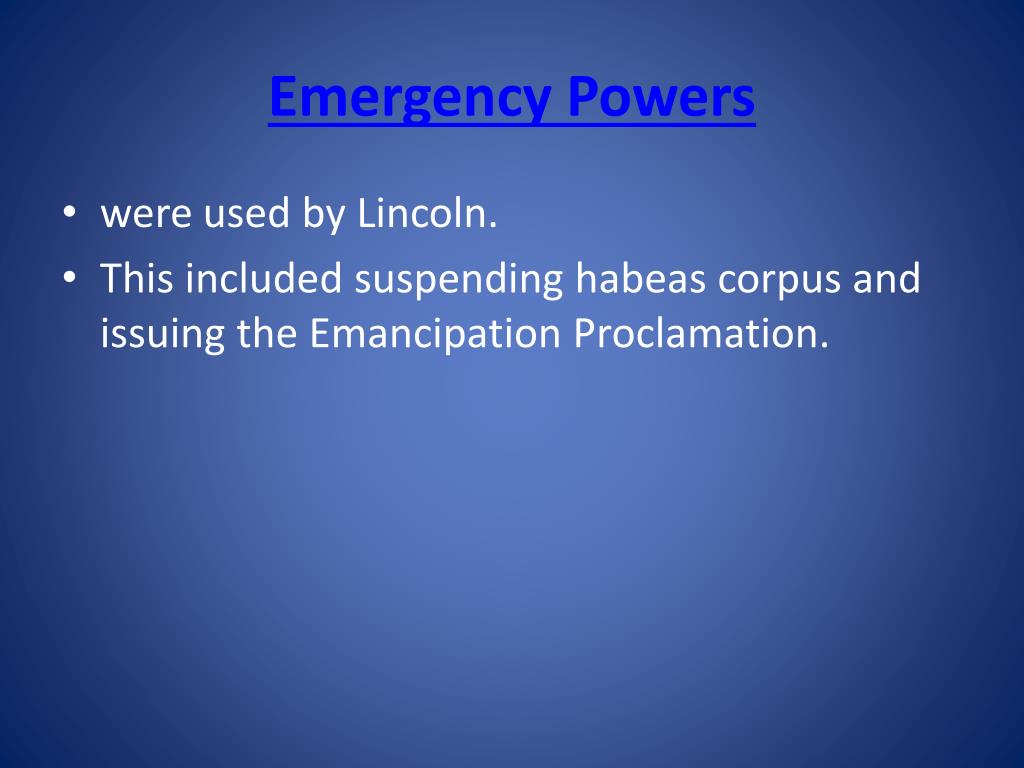 Emergency Powers

• were used by Lincoln.
• This included suspending habeas corpus and issuing the Emancipation Proclamation.